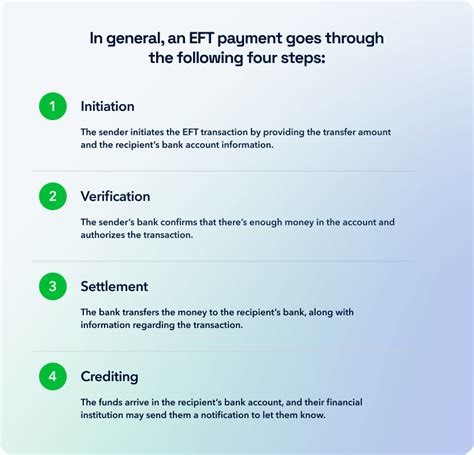 In general, an EFT payment goes through the following four steps:

1

Initiation

The sender initiates the EFT transaction by providing the transfer amount and the recipient's bank account information.

2

Verification

The sender's bank confirms that there's enough money in the account and authorizes the transaction.

3

Settlement

The bank transfers the money to the recipient's bank, along with information regarding the transaction.

4

Crediting

The funds arrive in the recipient's bank account, and their financial institution may send them a notification to let them know.